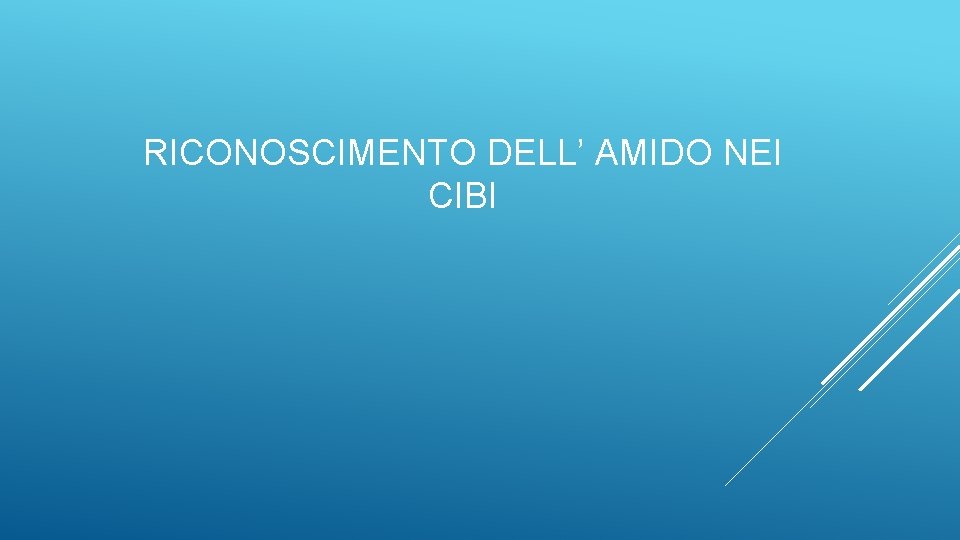 RICONOSCIMENTO DELL’ AMIDO NEI CIBI